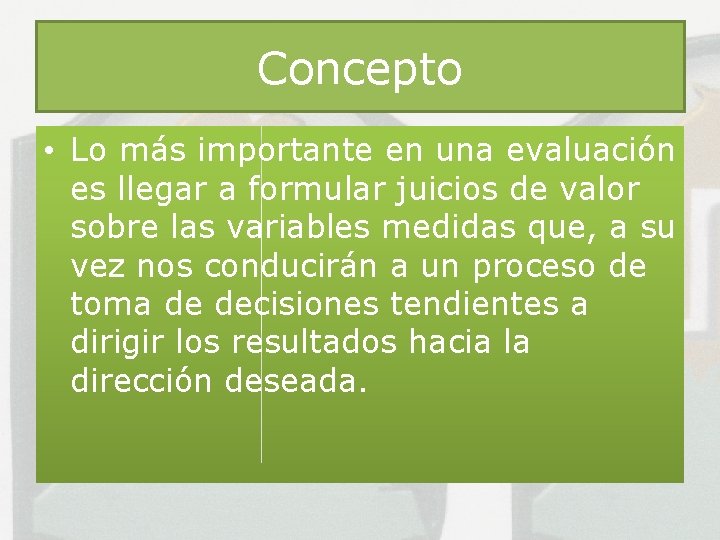 Concepto

• Lo más importante en una evaluación es llegar a formular juicios de valor sobre las variables medidas que, a su vez nos conducirán a un proceso de toma de decisiones tendientes a dirigir los resultados hacia la dirección deseada.